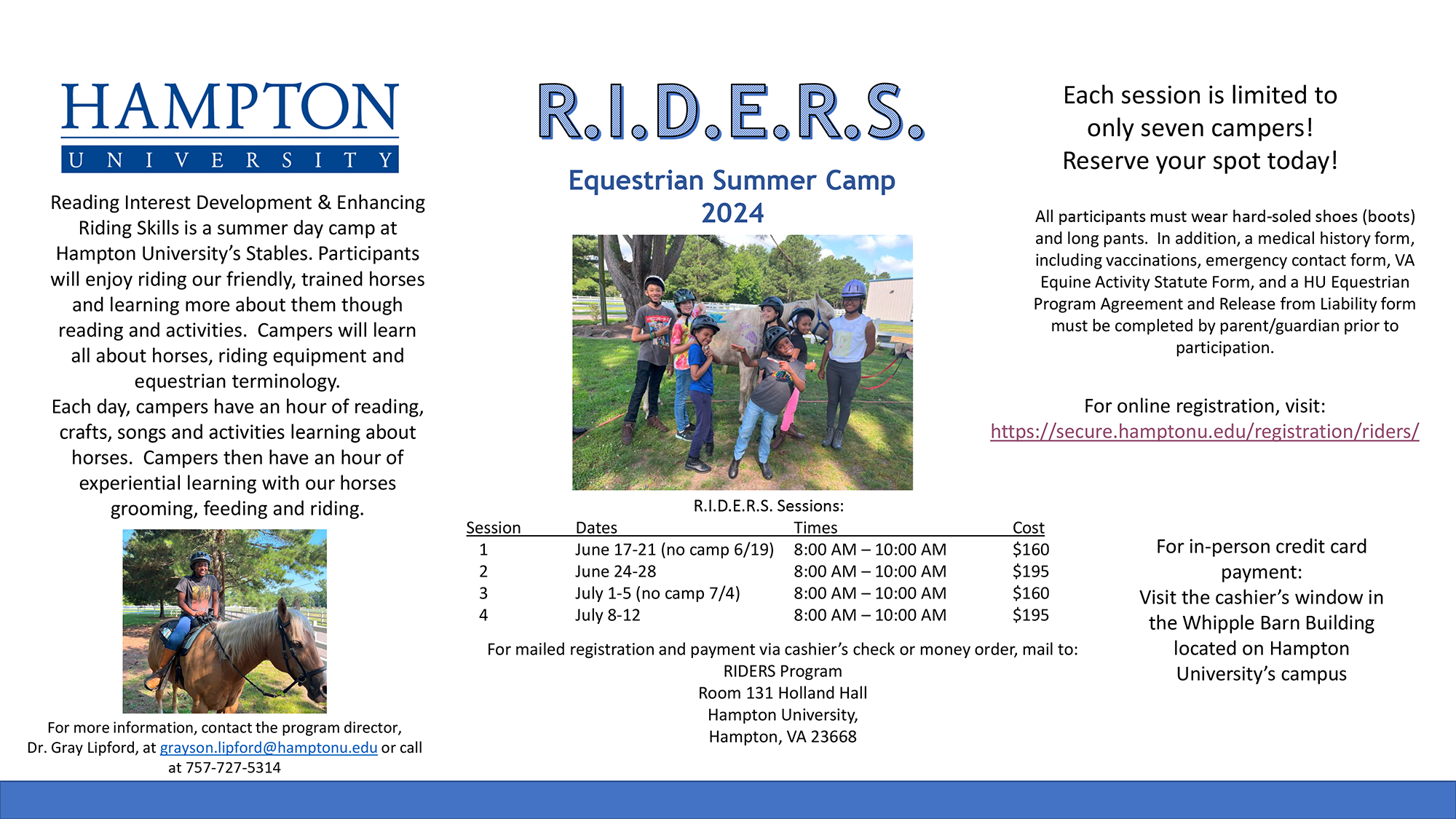 HAMPTON
UNIVERSITY

Reading Interest Development & Enhancing Riding Skills is a summer day camp at Hampton University's Stables. Participants will enjoy riding our friendly, trained horses and learning more about them though reading and activities. Campers will learn all about horses, riding equipment and equestrian terminology.
Each day, campers have an hour of reading, crafts, songs and activities learning about horses. Campers then have an hour of experiential learning with our horses grooming, feeding and riding.

For more information, contact the program director, Dr. Gray Lipford, at grayson.lipford@hamptonu.edu or call at 757-727-5314

R.I.D.E.R.S.

Equestrian Summer Camp 2024

R.I.D.E.R.S. Sessions:

| Session | Dates | Times | Cost |
|---|---|---|---|
| 1 | June 17-21 (no camp 6/19) | 8:00 AM – 10:00 AM | \$160 |
| 2 | June 24-28 | 8:00 AM – 10:00 AM | \$195 |
| 3 | July 1-5 (no camp 7/4) | 8:00 AM – 10:00 AM | \$160 |
| 4 | July 8-12 | 8:00 AM – 10:00 AM | \$195 |

For mailed registration and payment via cashier's check or money order, mail to:
RIDERS Program
Room 131 Holland Hall
Hampton University,
Hampton, VA 23668

Each session is limited to only seven campers!
Reserve your spot today!

All participants must wear hard-soled shoes (boots) and long pants. In addition, a medical history form, including vaccinations, emergency contact form, VA Equine Activity Statute Form, and a HU Equestrian Program Agreement and Release from Liability form must be completed by parent/guardian prior to participation.

For online registration, visit:
https://secure.hamptonu.edu/registration/riders/

For in-person credit card payment:
Visit the cashier's window in the Whipple Barn Building located on Hampton University's campus